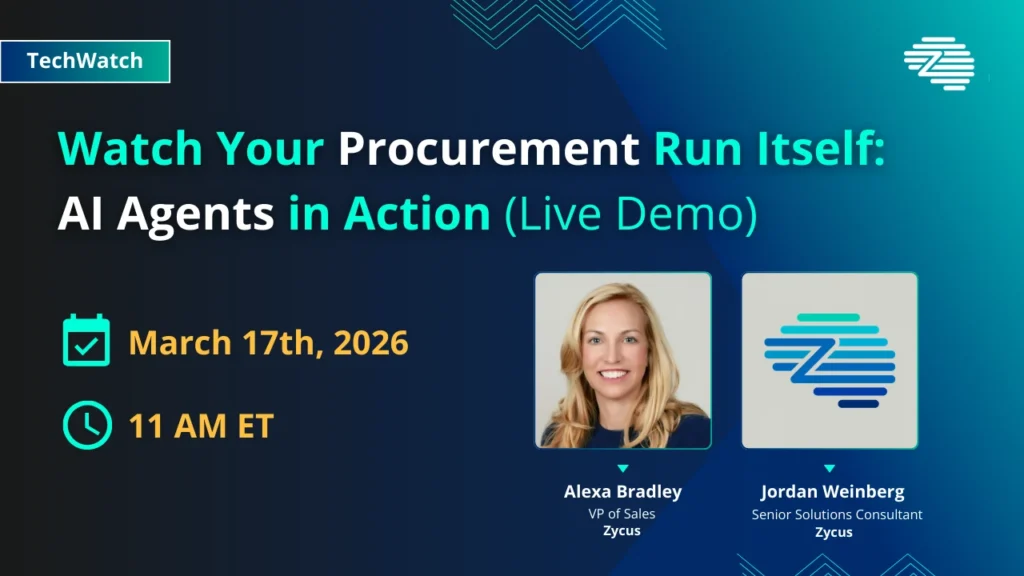 TechWatch

Watch Your Procurement Run Itself: AI Agents in Action (Live Demo)

March 17th, 2026

11 AM ET

Alexa Bradley
VP of Sales
Zycus

Jordan Weinberg
Senior Solutions Consultant
Zycus